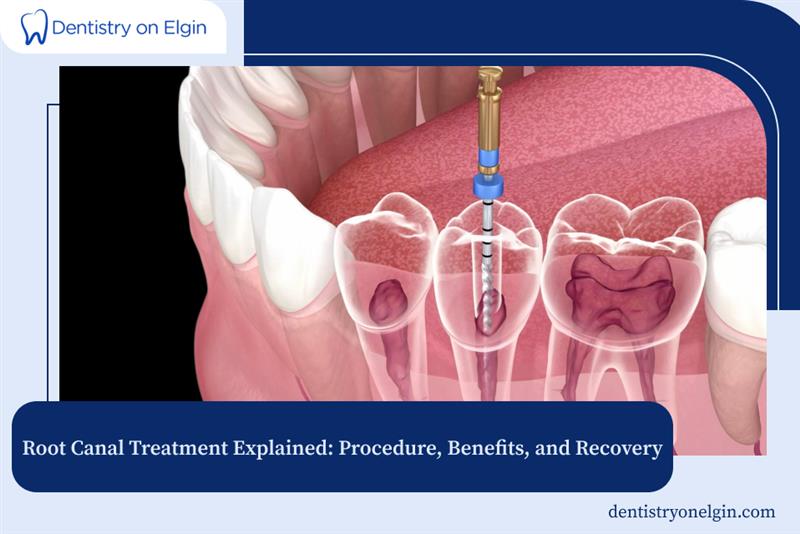 Dentistry on Elgin

Root Canal Treatment Explained: Procedure, Benefits, and Recovery

dentistryonelgin.com